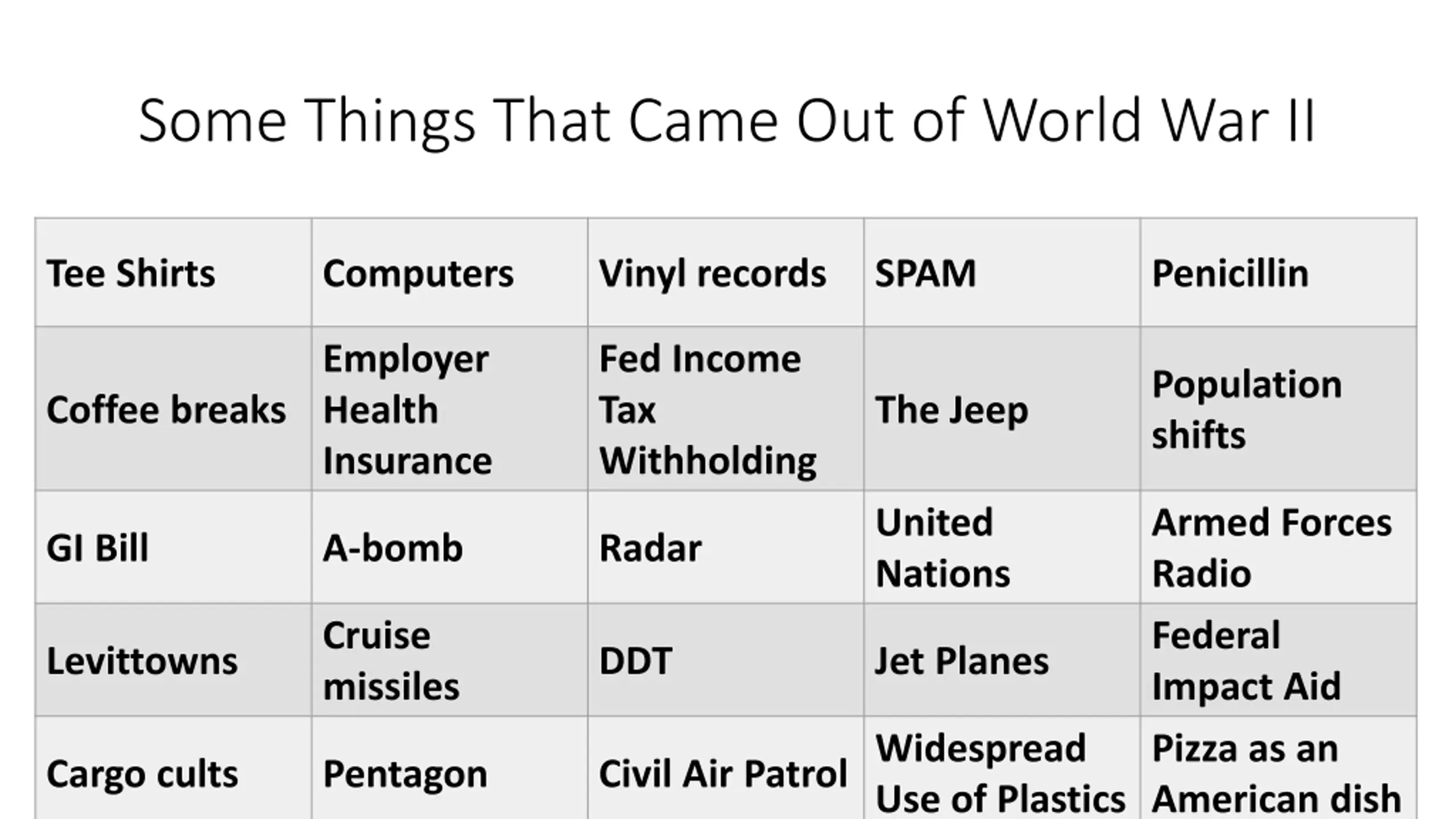 Some Things That Came Out of World War II

| Tee Shirts | Computers | Vinyl records | SPAM | Penicillin |
|---|---|---|---|---|
| Coffee breaks | Employer Health Insurance | Fed Income Tax Withholding | The Jeep | Population shifts |
| GI Bill | A-bomb | Radar | United Nations | Armed Forces Radio |
| Levittowns | Cruise missiles | DDT | Jet Planes | Federal Impact Aid |
| Cargo cults | Pentagon | Civil Air Patrol | Widespread Use of Plastics | Pizza as an American dish |